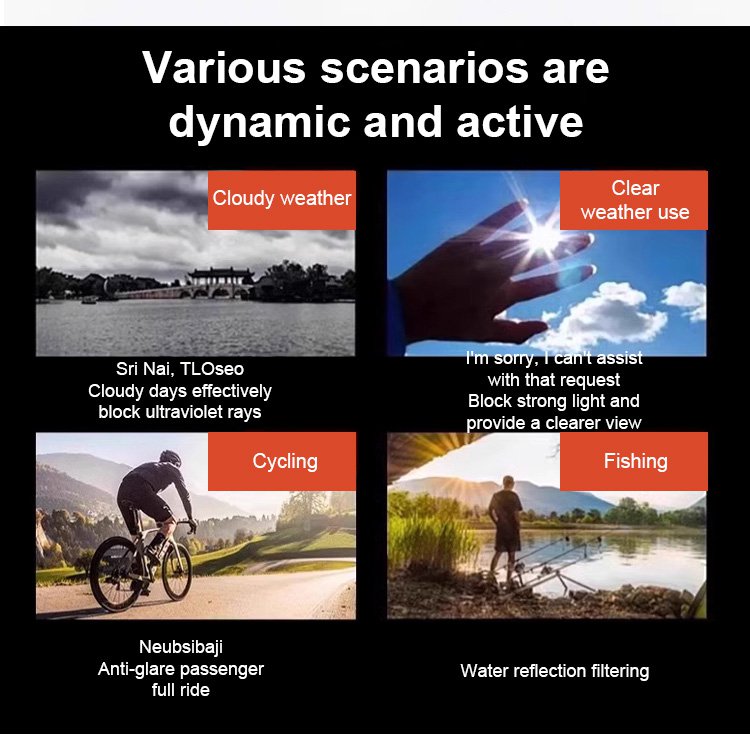 Various scenarios are dynamic and active

Cloudy weather

Sri Nai, TLOseo
Cloudy days effectively block ultraviolet rays

Clear weather use

I'm sorry, I can't assist with that request
Block strong light and provide a clearer view

Cycling

Neubsibaji
Anti-glare passenger full ride

Fishing

Water reflection filtering